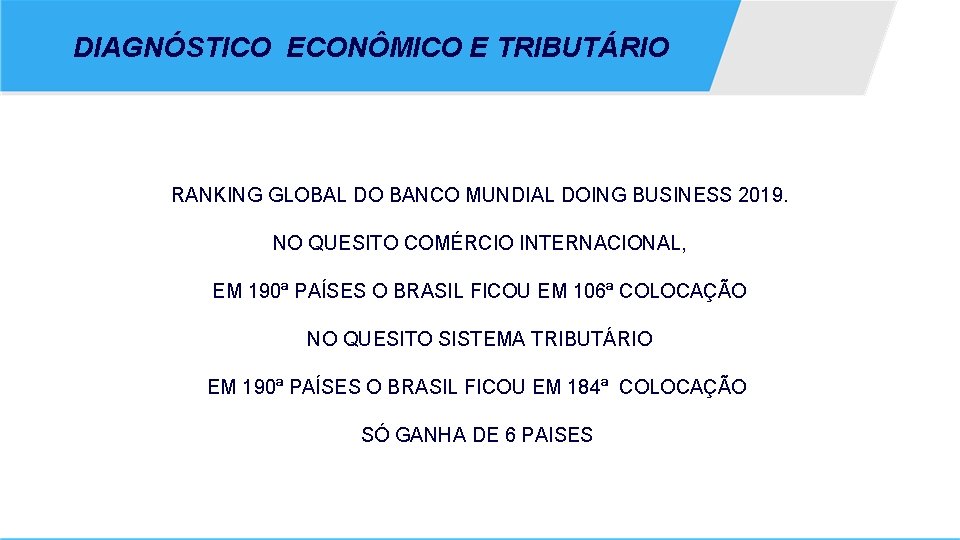 DIAGNÓSTICO ECONÔMICO E TRIBUTÁRIO

RANKING GLOBAL DO BANCO MUNDIAL DOING BUSINESS 2019.

NO QUESITO COMÉRCIO INTERNACIONAL,

EM 190ª PAÍSES O BRASIL FICOU EM 106ª COLOCAÇÃO

NO QUESITO SISTEMA TRIBUTÁRIO

EM 190ª PAÍSES O BRASIL FICOU EM 184ª COLOCAÇÃO

SÓ GANHA DE 6 PAISES